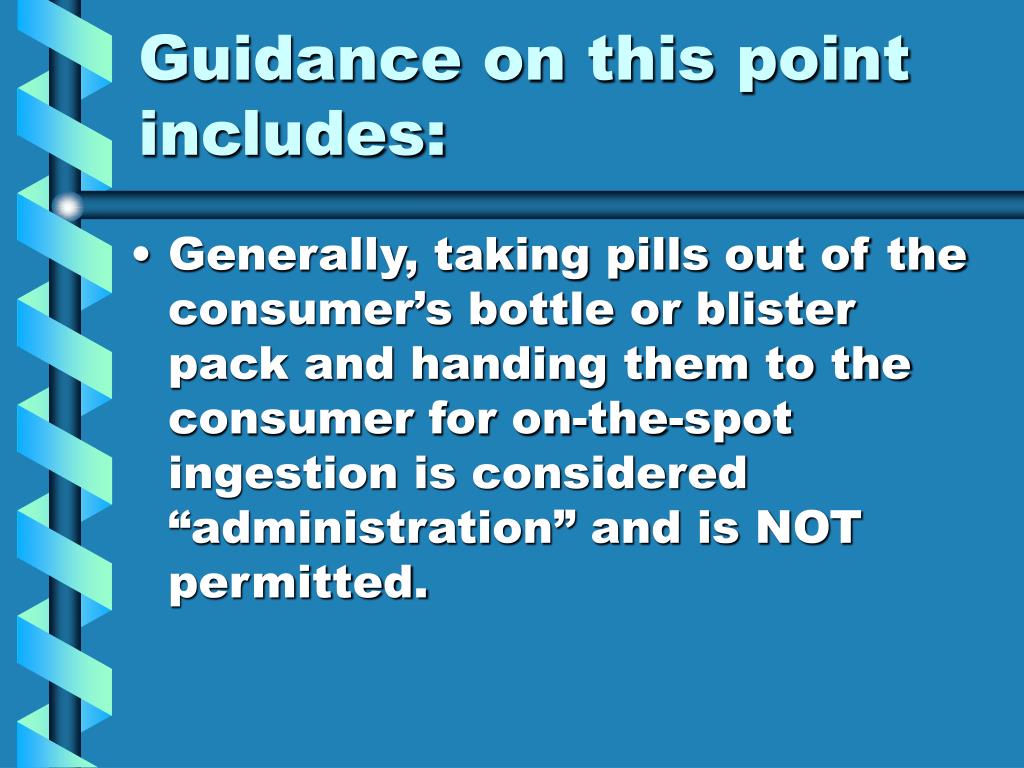 Guidance on this point includes:

• Generally, taking pills out of the consumer’s bottle or blister pack and handing them to the consumer for on-the-spot ingestion is considered “administration” and is NOT permitted.